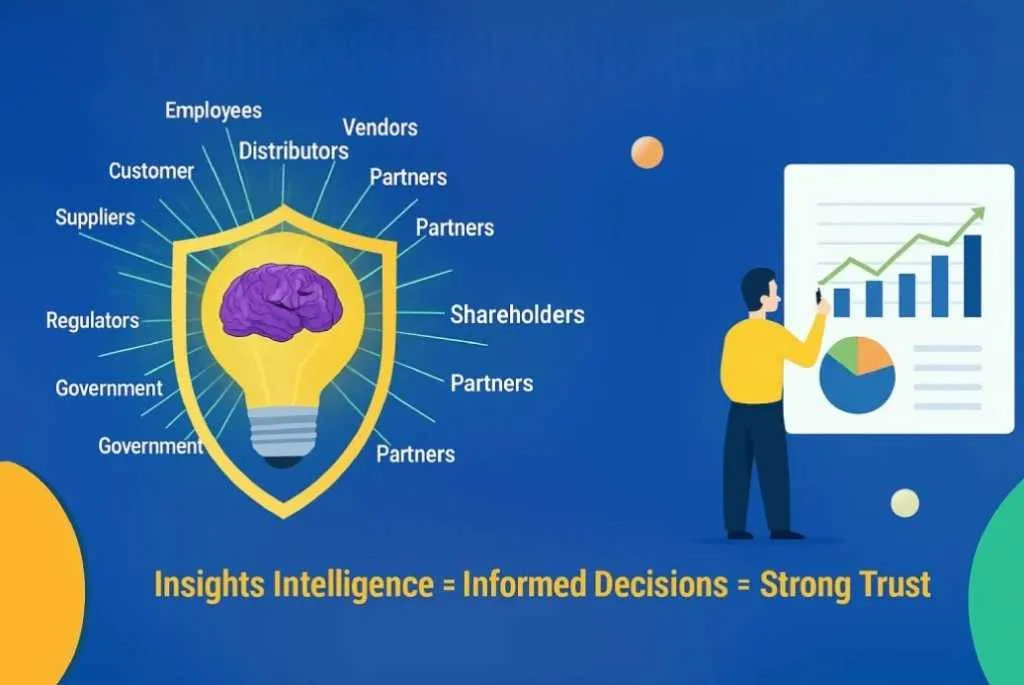 Employees
Vendors
Distributors
Customer
Partners
Suppliers
Partners
Regulators
Shareholders
Government
Partners
Government
Partners

Insights Intelligence = Informed Decisions = Strong Trust